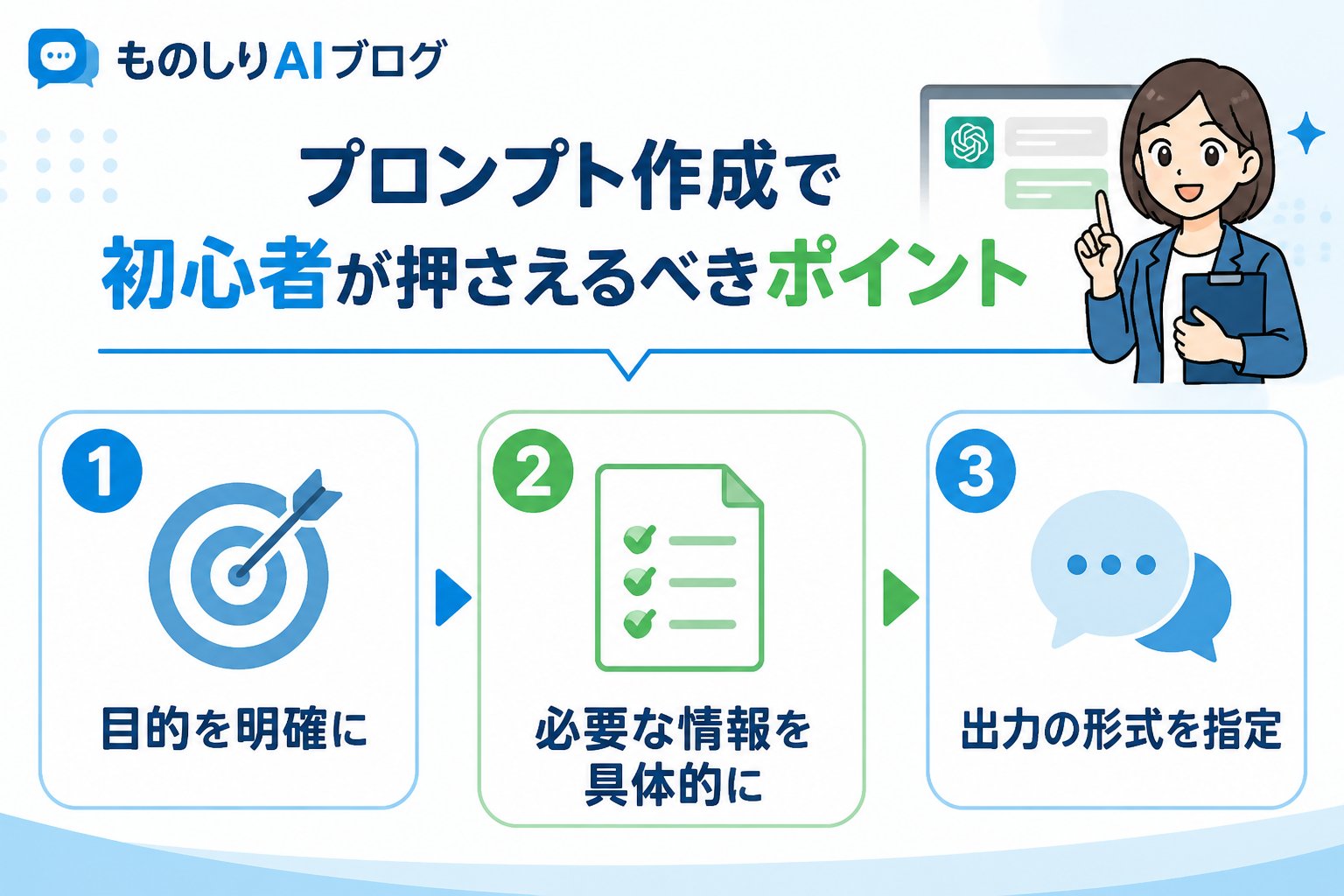 ものしりAIブログ

プロンプト作成で
初心者が押さえるべきポイント

1
目的を明確に

2
必要な情報を具体的に

3
出力の形式を指定